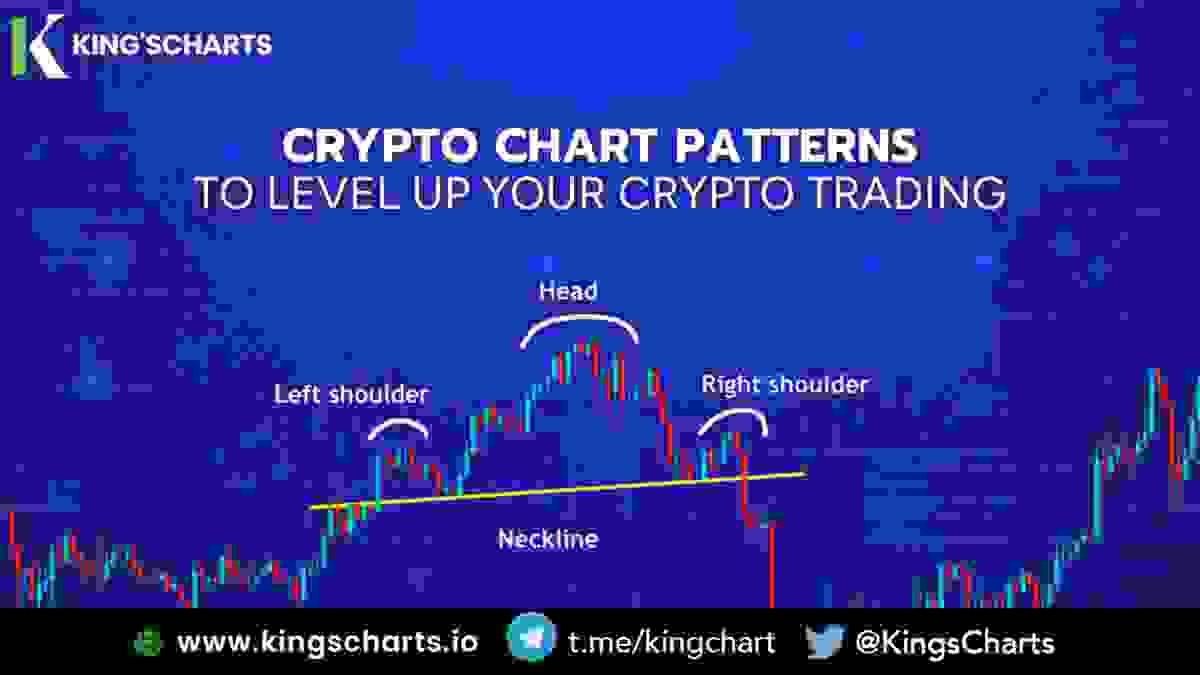 KING'SCHARTS

CRYPTO CHART PATTERNS
TO LEVEL UP YOUR CRYPTO TRADING

Head

Left shoulder

Right shoulder

Neckline

www.kingscharts.io t.me/kingchart @KingsCharts